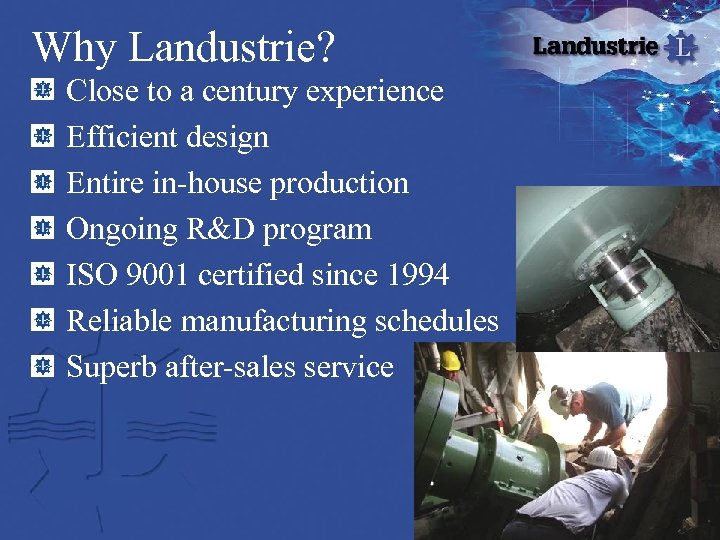 Why Landustrie?

Landustrie L

Close to a century experience

Efficient design

Entire in-house production

Ongoing R&D program

ISO 9001 certified since 1994

Reliable manufacturing schedules

Superb after-sales service